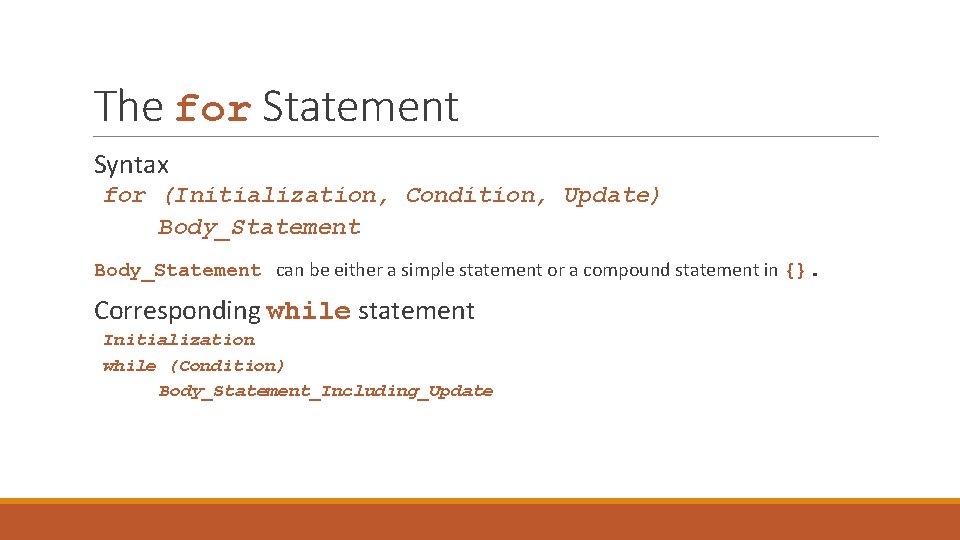 The for Statement

Syntax
for (Initialization, Condition, Update)
Body_Statement

Body_Statement can be either a simple statement or a compound statement in {}.

Corresponding while statement
Initialization
while (Condition)
Body_Statement_Including_Update